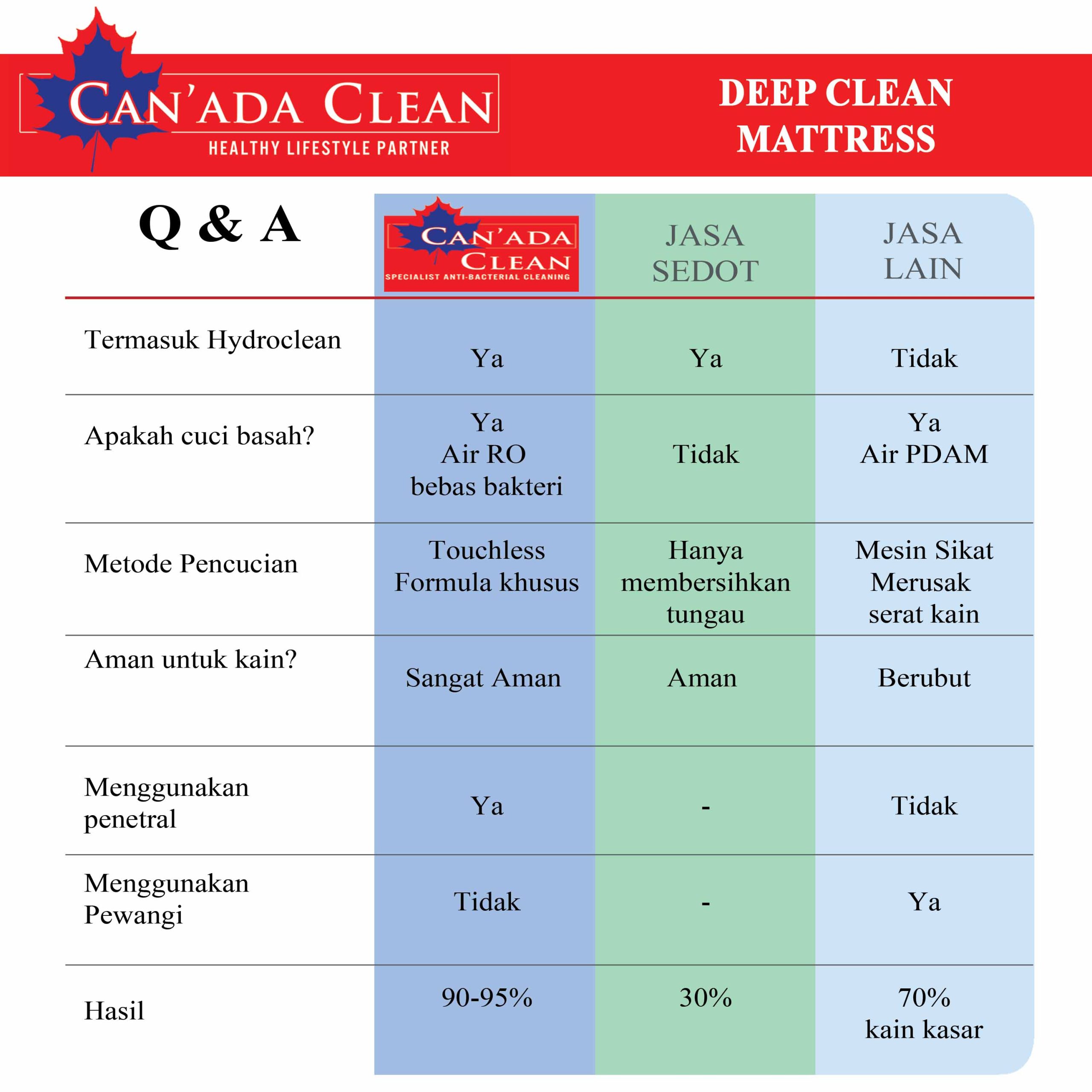 CAN'ADA CLEAN
HEALTHY LIFESTYLE PARTNER

DEEP CLEAN MATTRESS

| Q & A | CAN'ADA CLEAN SPECIALIST ANTI-BACTERIAL CLEANING | JASA SEDOT | JASA LAIN |
|---|---|---|---|
| Termasuk Hydroclean | Ya | Ya | Tidak |
| Apakah cuci basah? | Ya Air RO bebas bakteri | Tidak | Ya Air PDAM |
| Metode Pencucian | Touchless Formula khusus | Hanya membersihkan tungau | Mesin Sikat Merusak serat kain |
| Aman untuk kain? | Sangat Aman | Aman | Berubut |
| Menggunakan penetral | Ya | - | Tidak |
| Menggunakan Pewangi | Tidak | - | Ya |
| Hasil | 90-95% | 30% | 70% kain kasar |